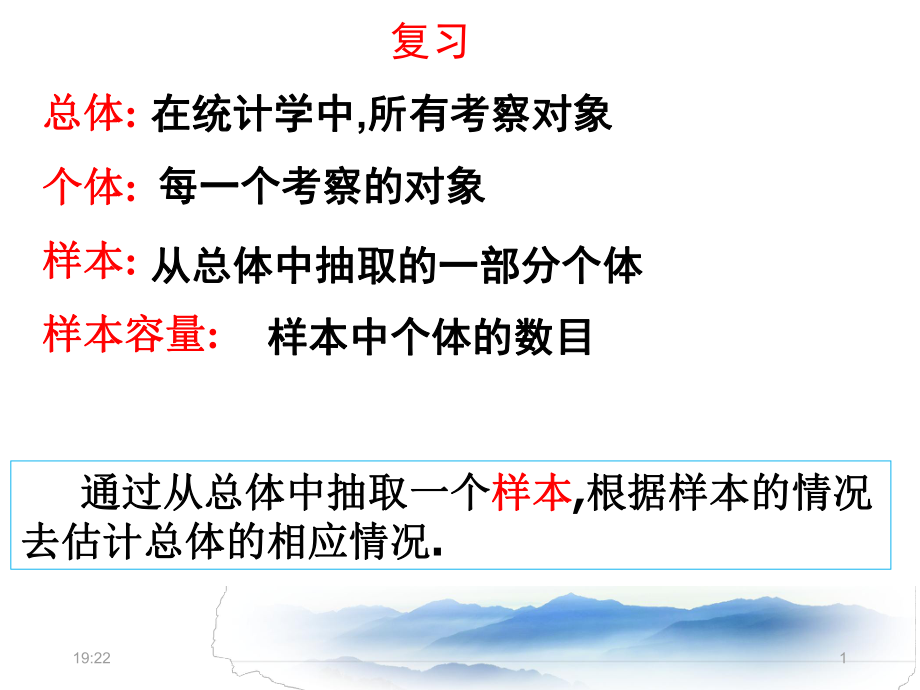 复习

总体: 在统计学中,所有考察对象

个体: 每一个考察的对象

样本: 从总体中抽取的一部分个体

样本容量: 样本中个体的数目

通过从总体中抽取一个样本,根据样本的情况去估计总体的相应情况.

19:22

1